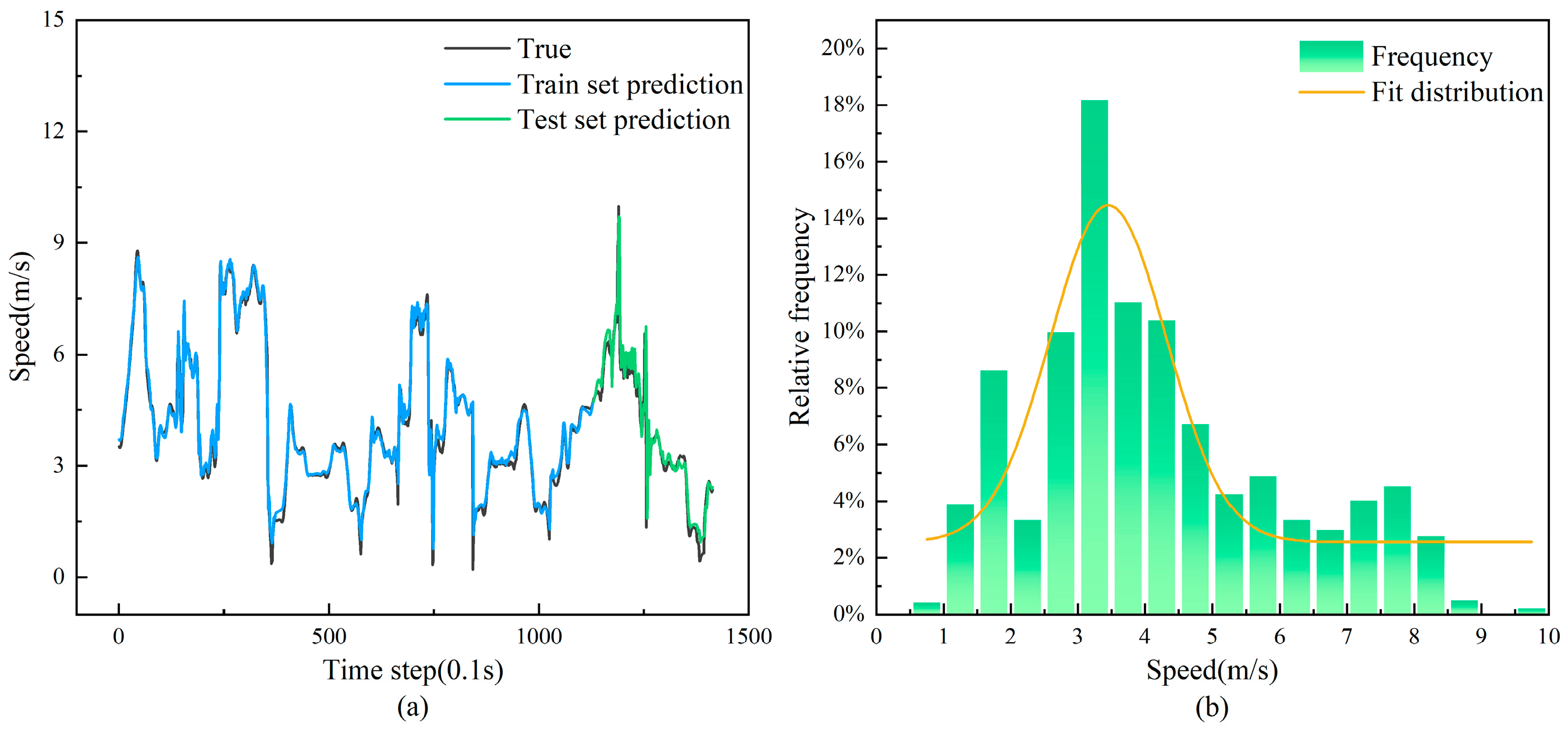 15
12
9
6
3
0
Speed(m/s)
True
Train set prediction
Test set prediction
0
500
1000
1500
Time step(0.1s)
(a)

20%
18%
16%
14%
12%
10%
8%
6%
4%
2%
0%
Relative frequency
Frequency
Fit distribution
0
1
2
3
4
5
6
7
8
9
10
Speed(m/s)
(b)